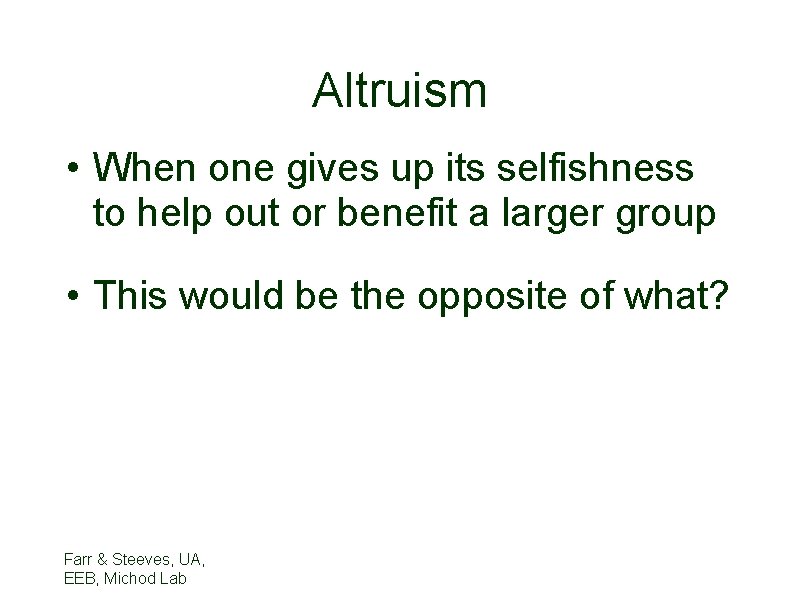 Altruism

• When one gives up its selfishness to help out or benefit a larger group

• This would be the opposite of what?

Farr & Steeves, UA,
EEB, Michod Lab